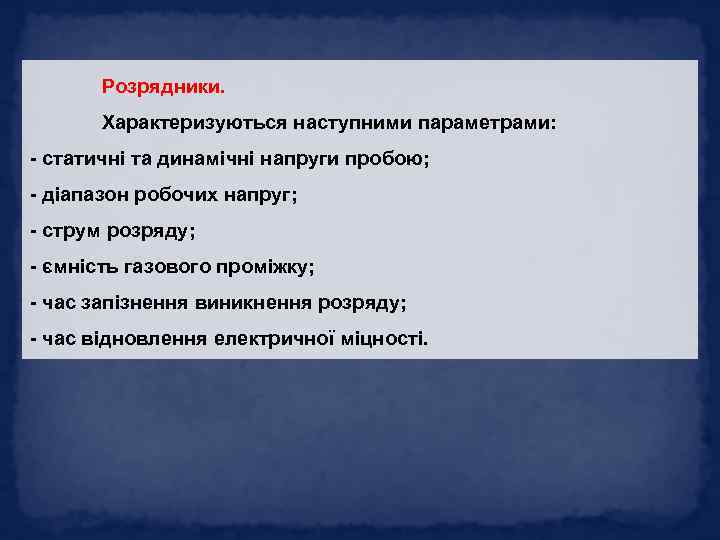 Розрядники.

Характеризуються наступними параметрами:

- статичні та динамічні напруги пробою;

- діапазон робочих напруг;

- струм розряду;

- ємність газового проміжку;

- час запізнення виникнення розряду;

- час відновлення електричної міцності.